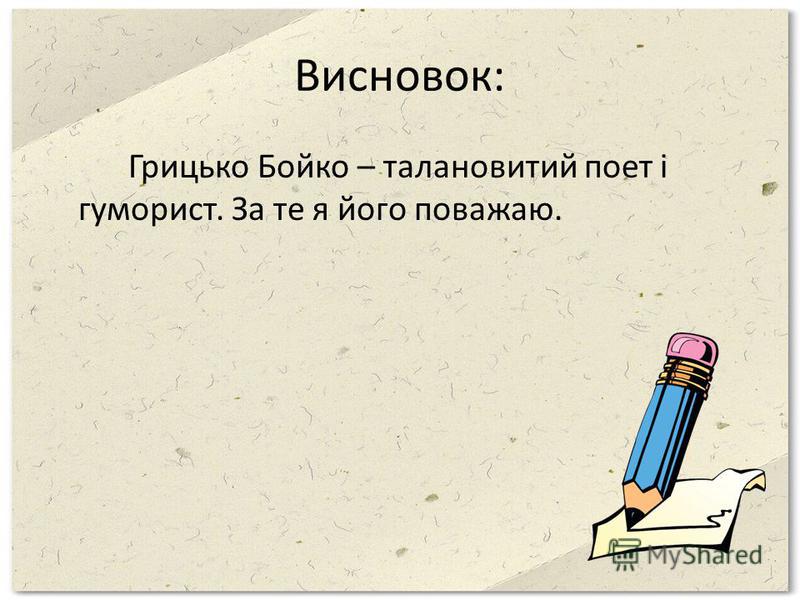 Висновок:

Грицько Бойко – талановитий поет і гуморист. За те я його поважаю.

MyShared